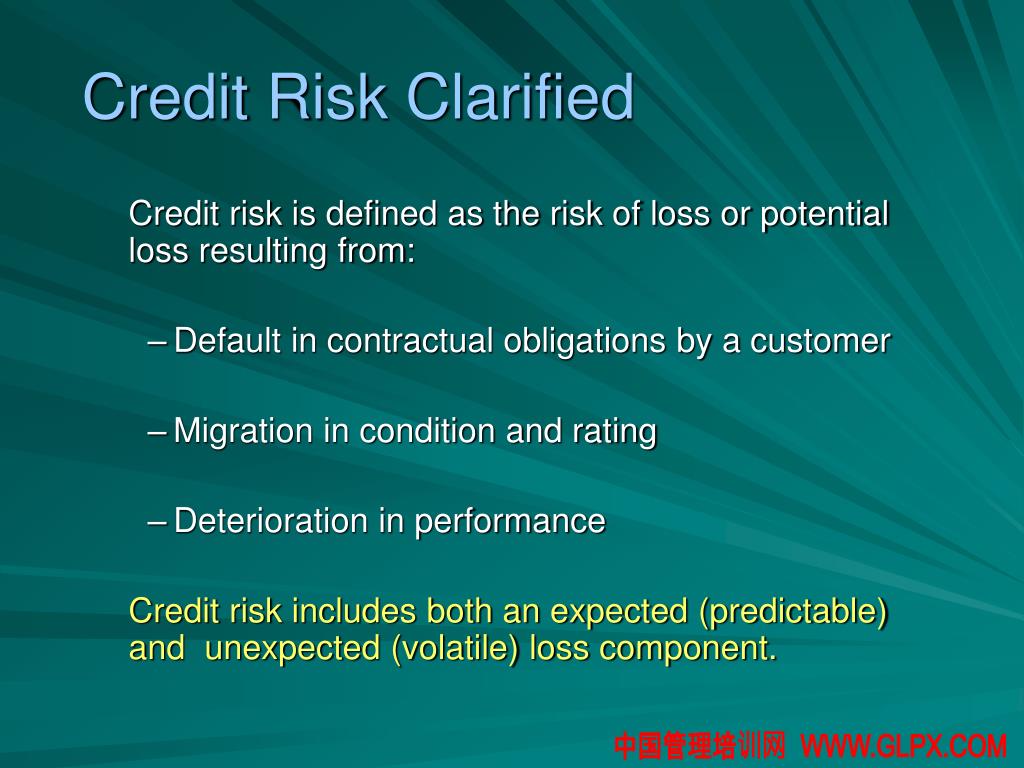 Credit Risk Clarified

Credit risk is defined as the risk of loss or potential loss resulting from:

– Default in contractual obligations by a customer

– Migration in condition and rating

– Deterioration in performance

Credit risk includes both an expected (predictable) and unexpected (volatile) loss component.

中国管理培训网 WWW.GLPX.COM